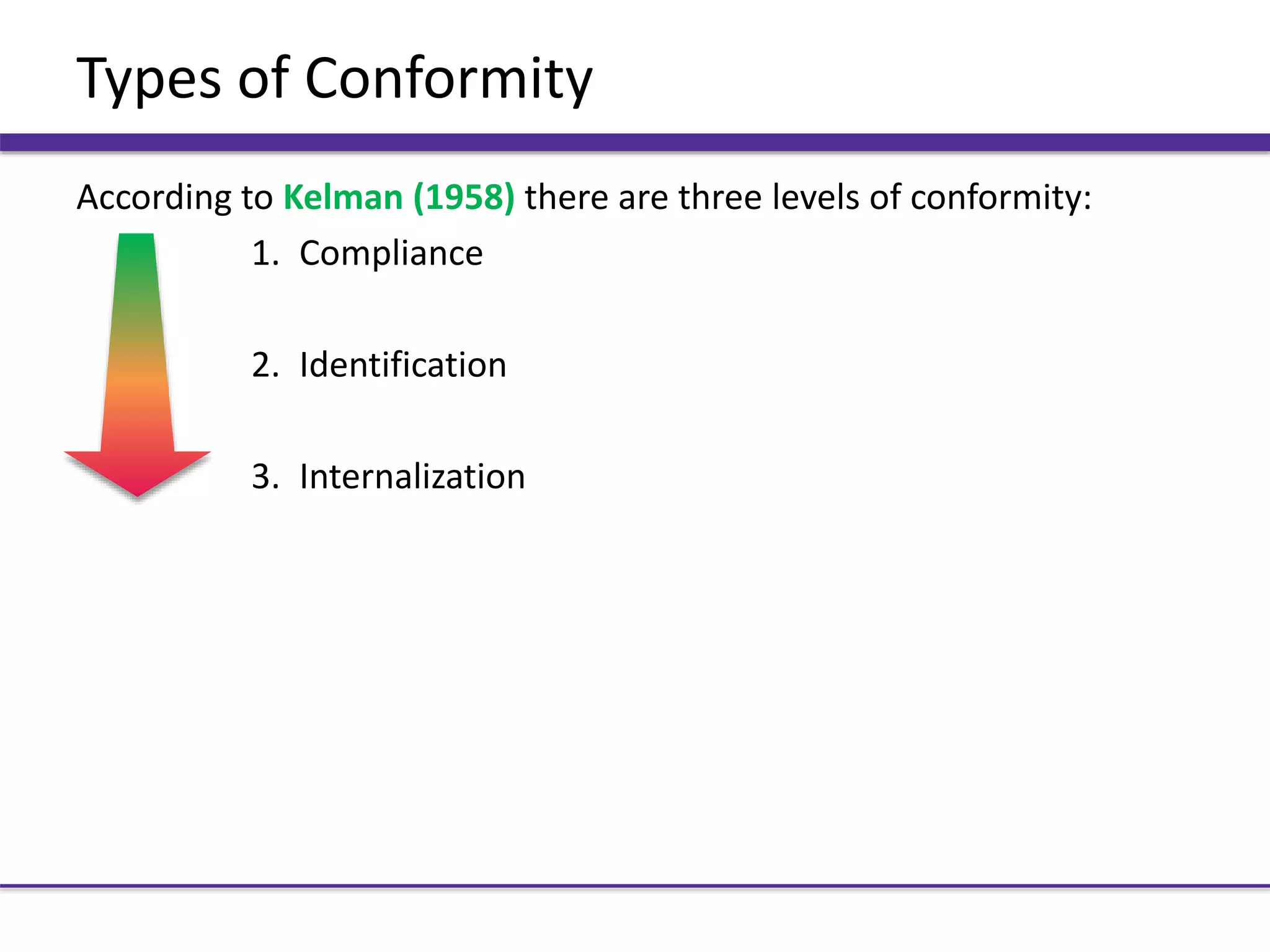 Types of Conformity

According to Kelman (1958) there are three levels of conformity:

1. Compliance

2. Identification

3. Internalization